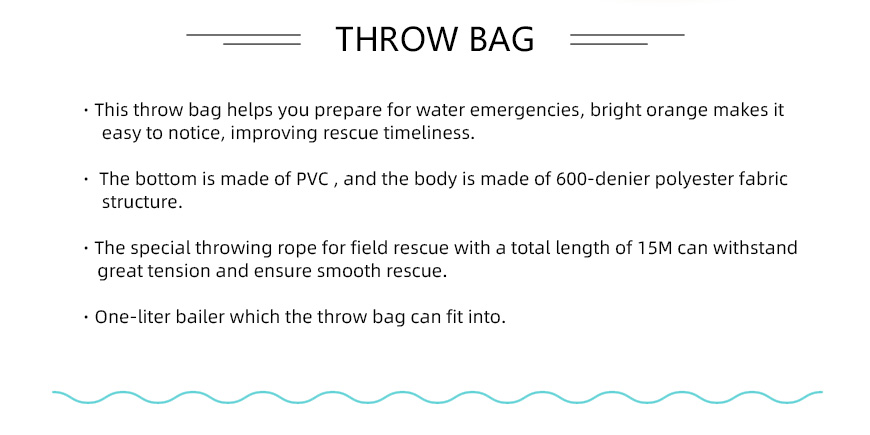 THROW BAG

· This throw bag helps you prepare for water emergencies, bright orange makes it easy to notice, improving rescue timeliness.

· The bottom is made of PVC , and the body is made of 600-denier polyester fabric structure.

· The special throwing rope for field rescue with a total length of 15M can withstand great tension and ensure smooth rescue.

· One-liter bailer which the throw bag can fit into.